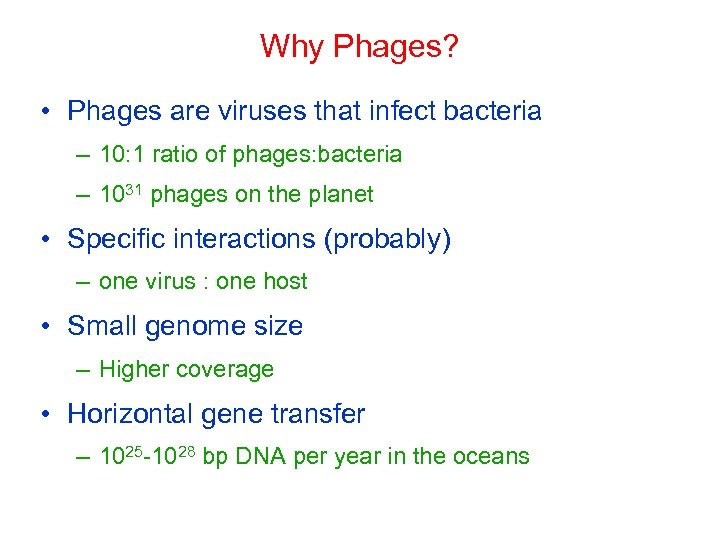 Why Phages?

• Phages are viruses that infect bacteria

– 10:1 ratio of phages:bacteria

– $10^{31}$ phages on the planet

• Specific interactions (probably)

– one virus : one host

• Small genome size

– Higher coverage

• Horizontal gene transfer

– $10^{25}$-$10^{28}$ bp DNA per year in the oceans